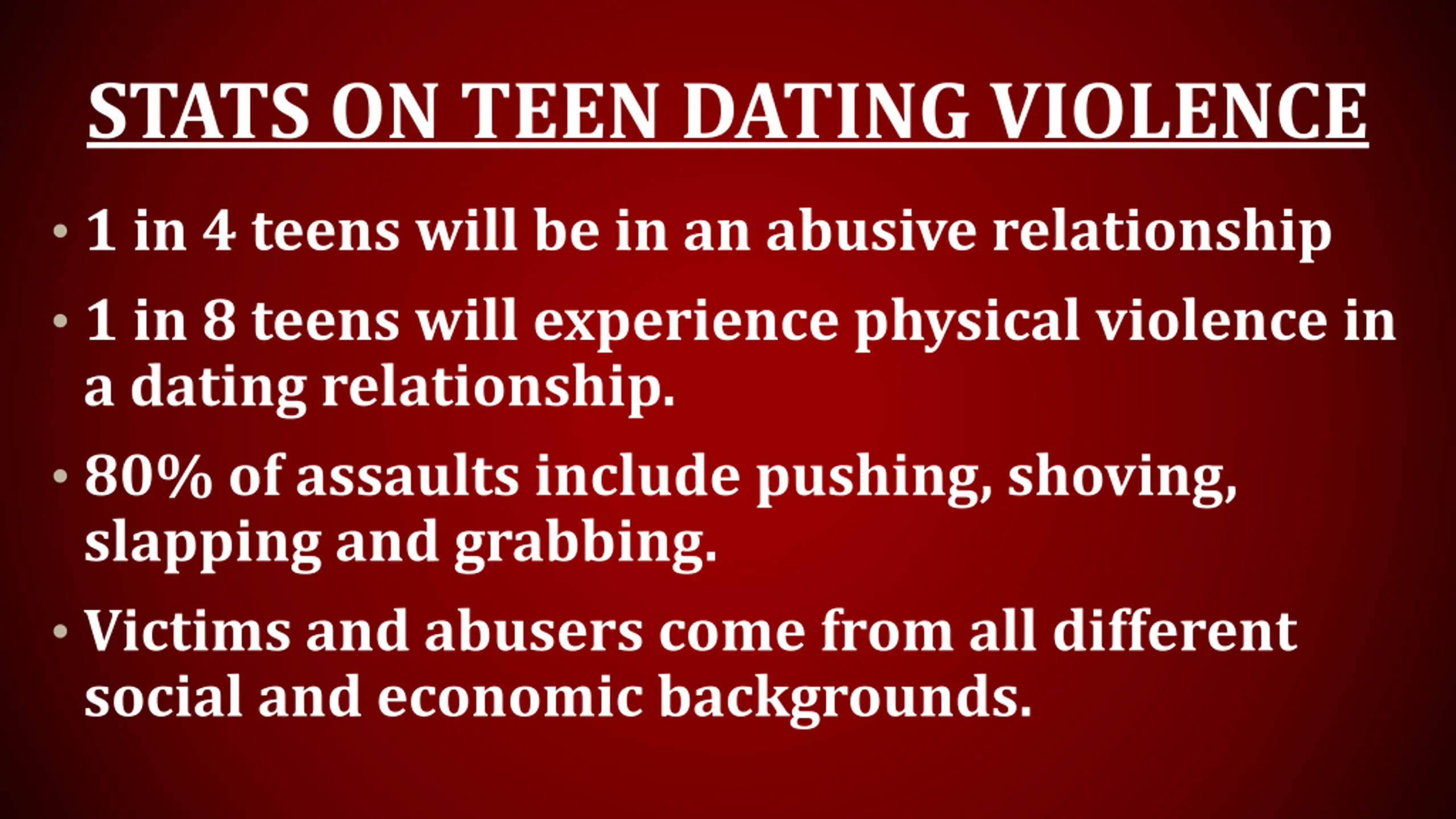 STATS ON TEEN DATING VIOLENCE

• 1 in 4 teens will be in an abusive relationship

• 1 in 8 teens will experience physical violence in a dating relationship.

• 80% of assaults include pushing, shoving, slapping and grabbing.

• Victims and abusers come from all different social and economic backgrounds.